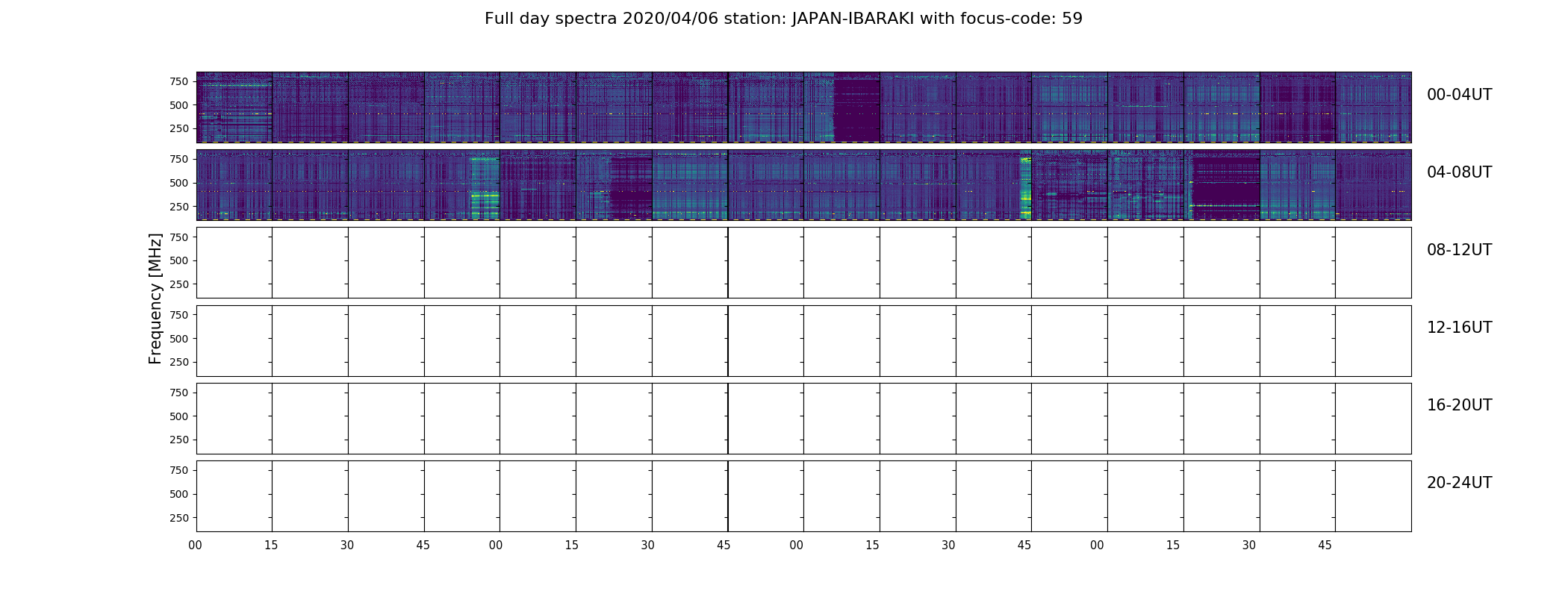 Full day spectra 2020/04/06 station: JAPAN-IBARAKI with focus-code: 59

Frequency [MHz]

750
500
250
00-04UT

750
500
250
04-08UT

750
500
250
08-12UT

750
500
250
12-16UT

750
500
250
16-20UT

750
500
250
20-24UT

00 15 30 45 00 15 30 45 00 15 30 45 00 15 30 45